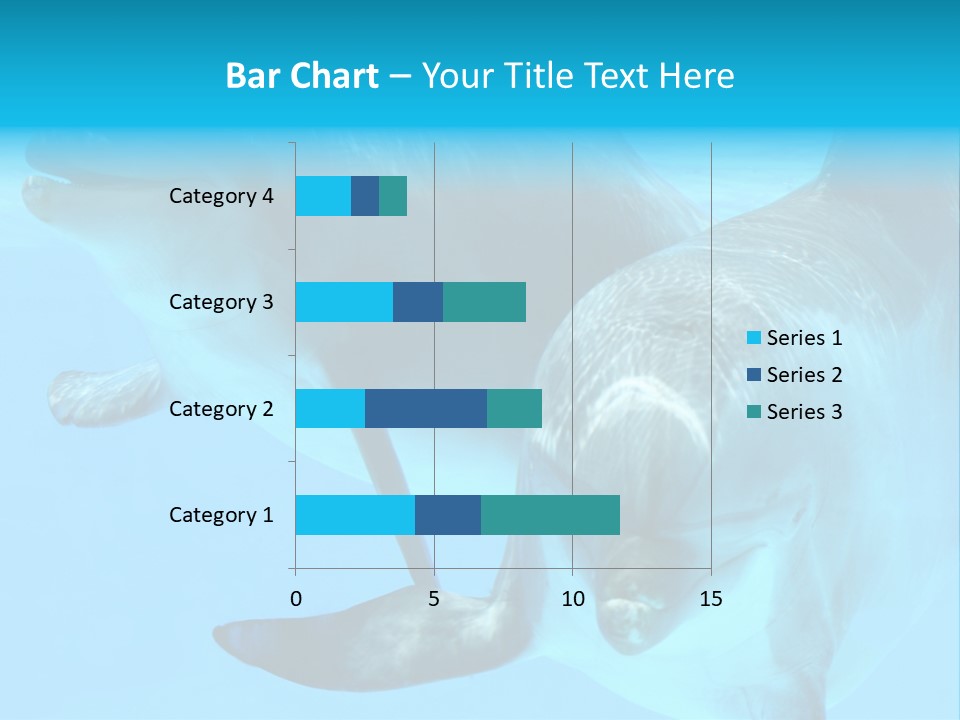 Bar Chart – Your Title Text Here

Category 4
Category 3
Category 2
Category 1

0
5
10
15

Series 1
Series 2
Series 3